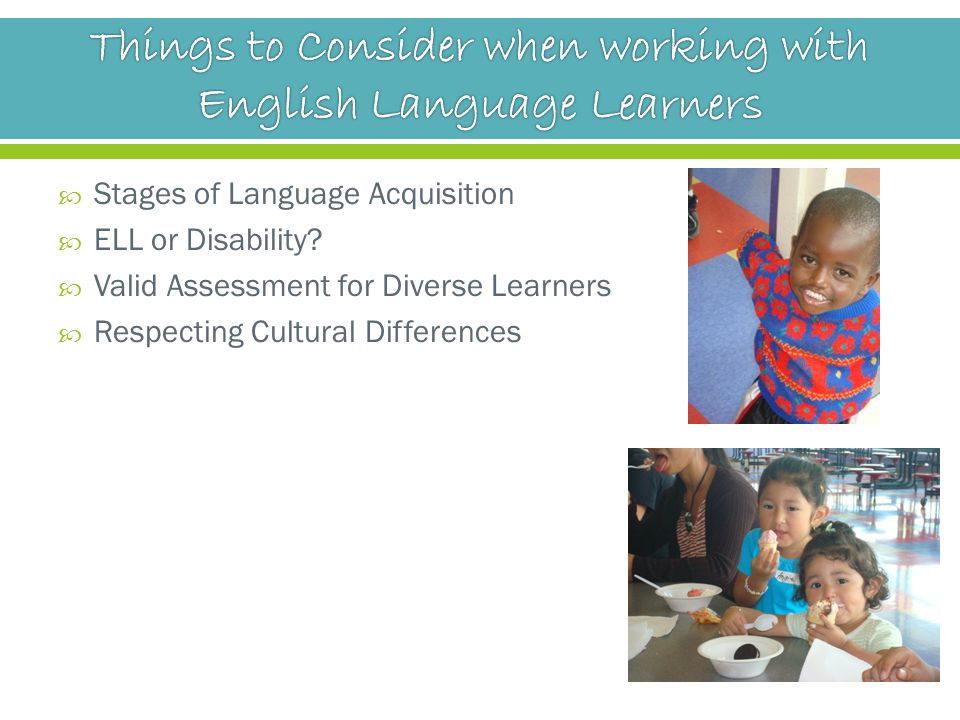 Things to Consider when working with English Language Learners

Stages of Language Acquisition
ELL or Disability?
Valid Assessment for Diverse Learners
Respecting Cultural Differences